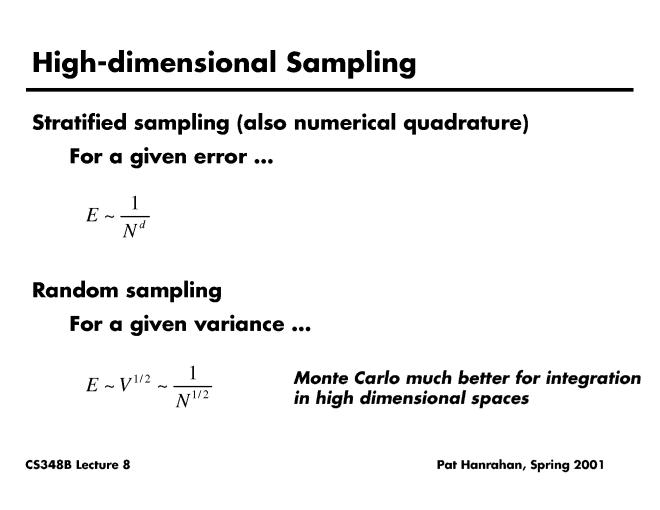 High-dimensional Sampling

Stratified sampling (also numerical quadrature)

For a given error …

$E \sim \frac{1}{N^d}$

Random sampling

For a given variance …

$E \sim V^{1/2} \sim \frac{1}{N^{1/2}}$

Monte Carlo much better for integration in high dimensional spaces

CS348B Lecture 8

Pat Hanrahan, Spring 2001